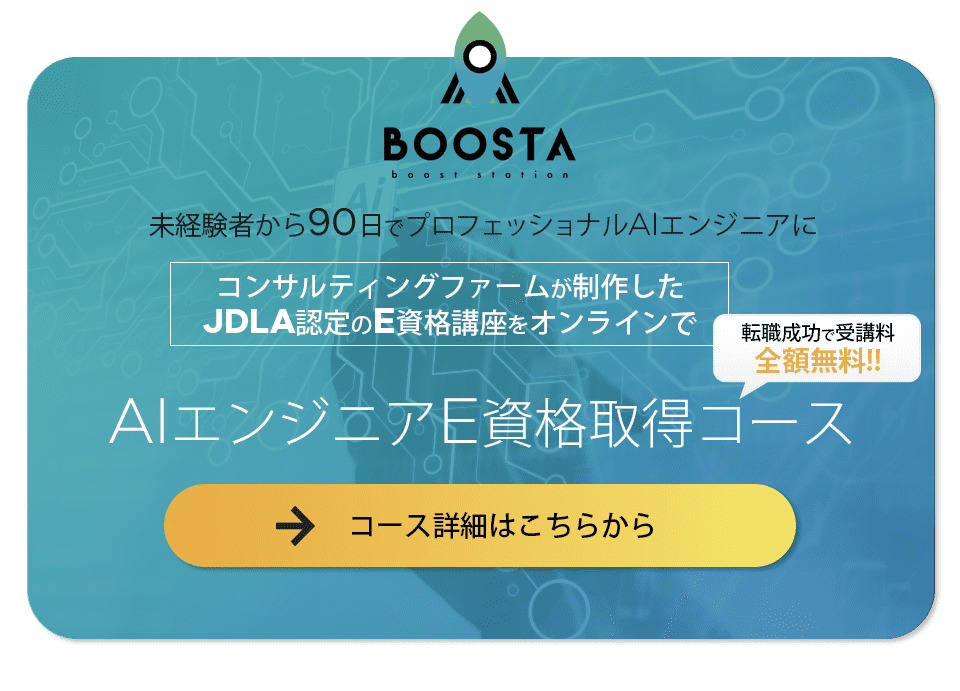 BOOSTA
boost station

未経験者から90日でプロフェッショナルAIエンジニアに

コンサルティングファームが制作した
JDLA認定のE資格講座をオンラインで

転職成功で受講料
全額無料!!

AIエンジニアE資格取得コース

コース詳細はこちらから